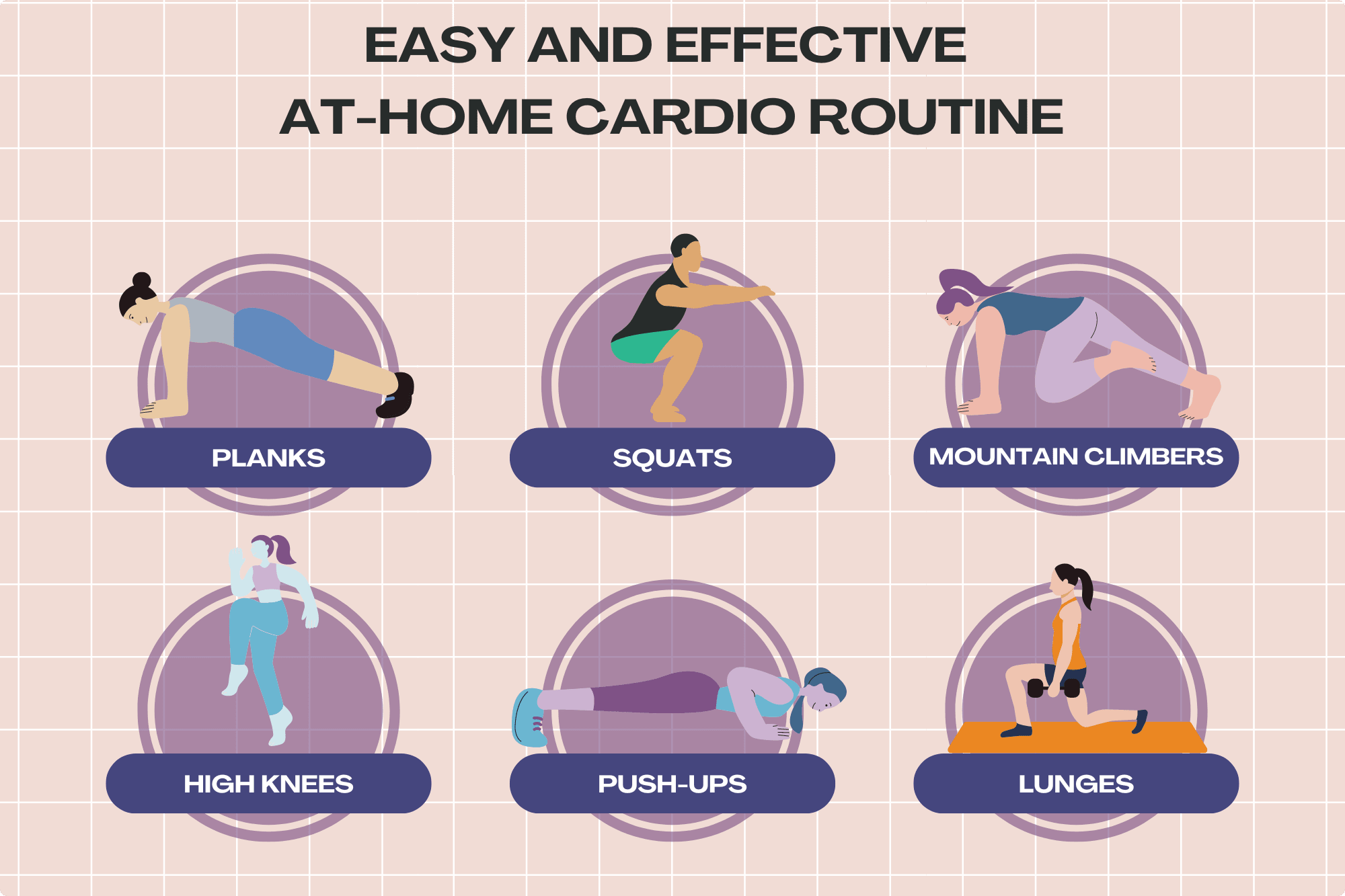 EASY AND EFFECTIVE
AT-HOME CARDIO ROUTINE

PLANKS

SQUATS

MOUNTAIN CLIMBERS

HIGH KNEES

PUSH-UPS

LUNGES